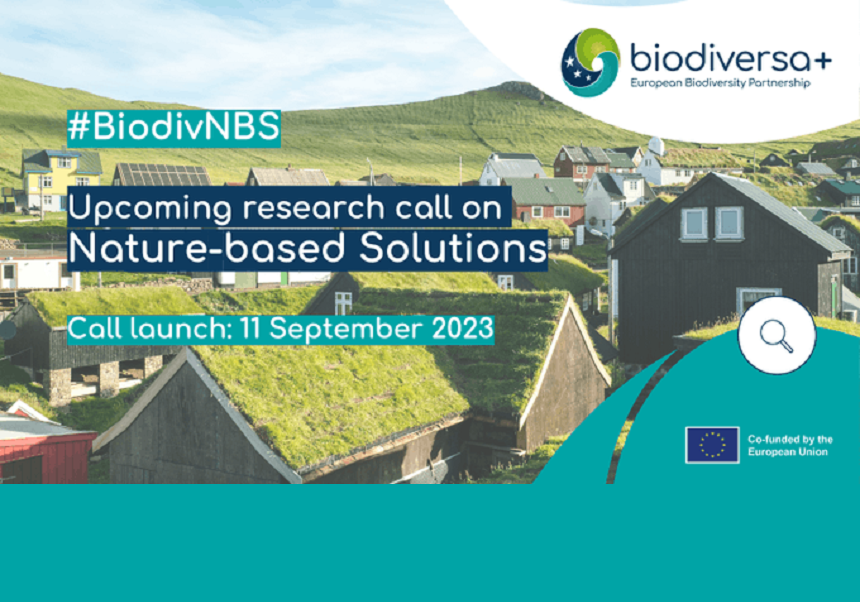 biodiversa+
European Biodiversity Partnership

#BiodivNBS

Upcoming research call on
Nature-based Solutions

Call launch: 11 September 2023

Co-funded by the European Union